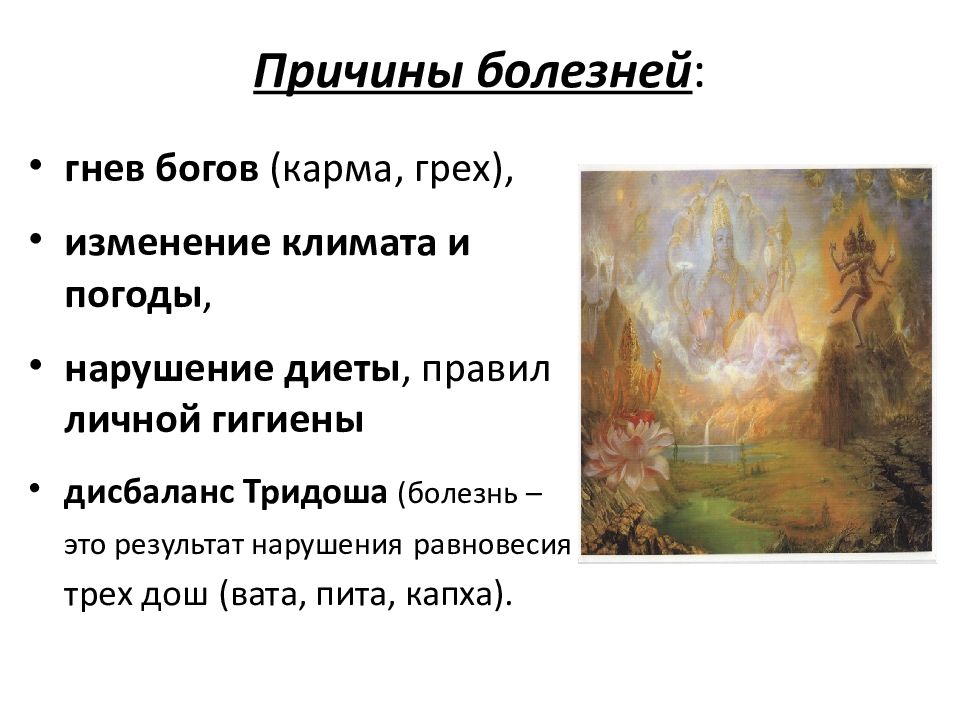 Причины болезней:

• гнев богов (карма, грех),

• изменение климата и погоды,

• нарушение диеты, правил личной гигиены

• дисбаланс Тридоша (болезнь – это результат нарушения равновесия трех дош (вата, пита, капха).